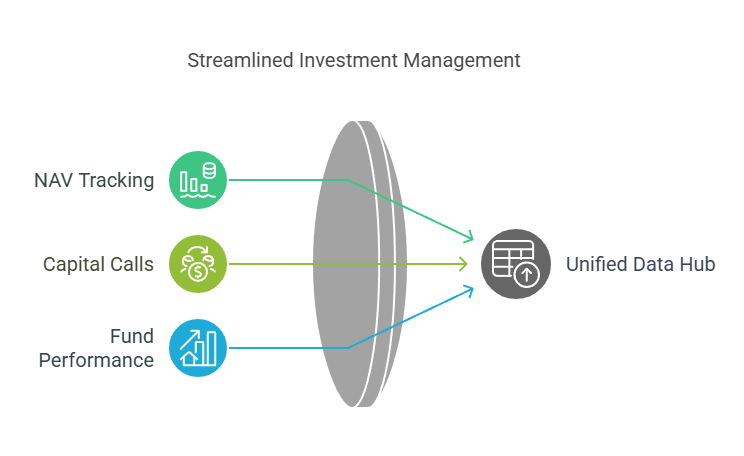 Streamlined Investment Management

NAV Tracking

Capital Calls

Fund Performance

Unified Data Hub